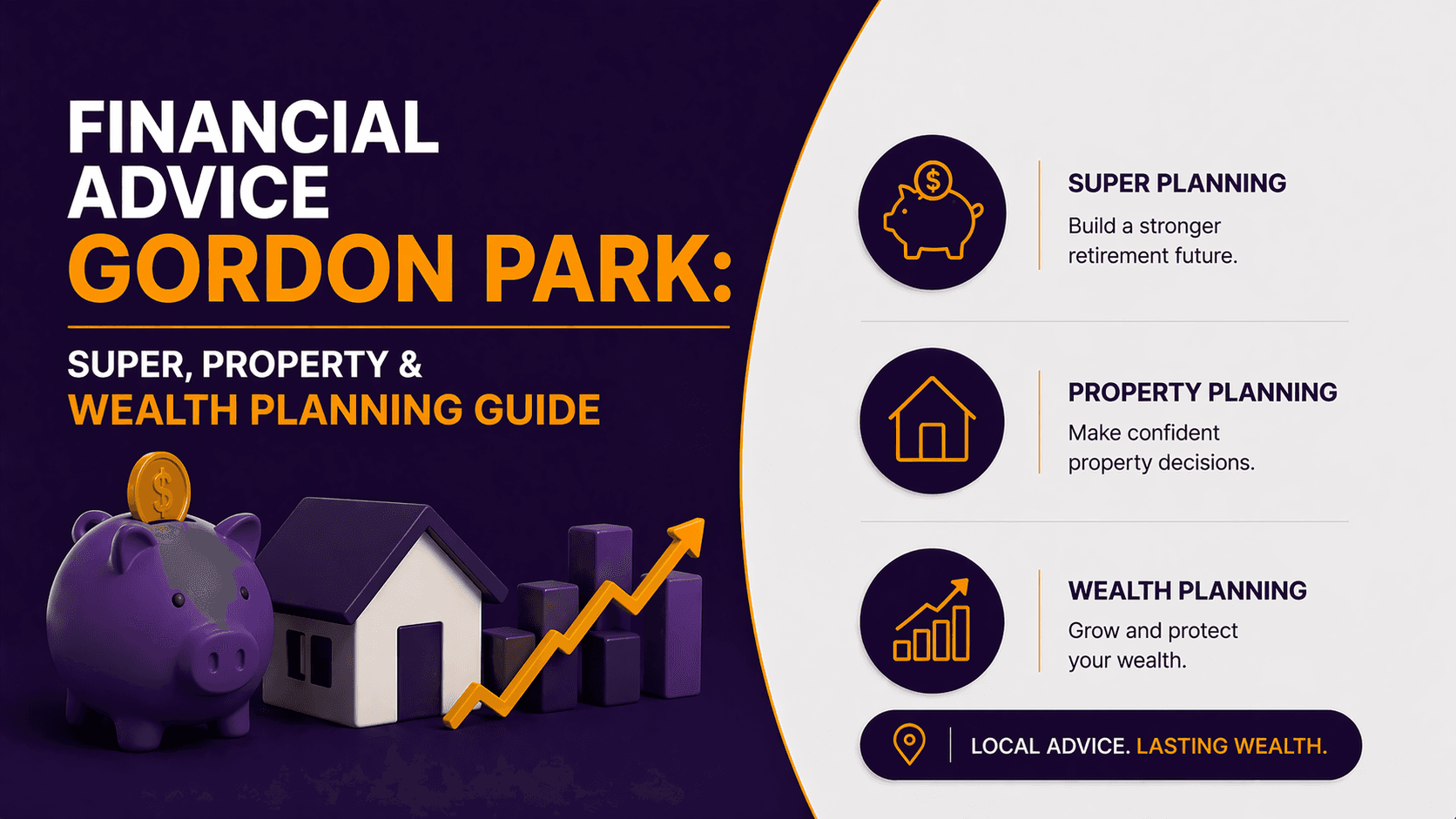 FINANCIAL ADVICE GORDON PARK:

SUPER, PROPERTY & WEALTH PLANNING GUIDE

$

$

SUPER PLANNING

Build a stronger retirement future.

PROPERTY PLANNING

Make confident property decisions.

WEALTH PLANNING

Grow and protect your wealth.

LOCAL ADVICE. LASTING WEALTH.